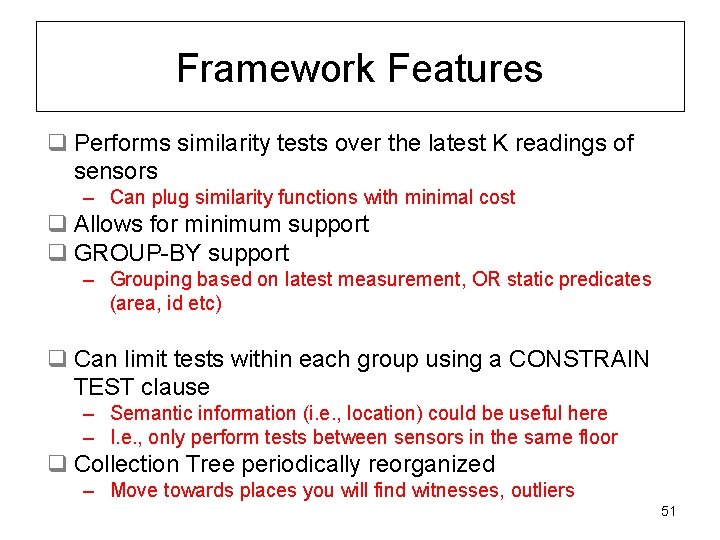 Framework Features

❑ Performs similarity tests over the latest K readings of sensors
– Can plug similarity functions with minimal cost
❑ Allows for minimum support
❑ GROUP-BY support
– Grouping based on latest measurement, OR static predicates (area, id etc)

❑ Can limit tests within each group using a CONSTRAIN TEST clause
– Semantic information (i.e., location) could be useful here
– I.e., only perform tests between sensors in the same floor
❑ Collection Tree periodically reorganized
– Move towards places you will find witnesses, outliers

51